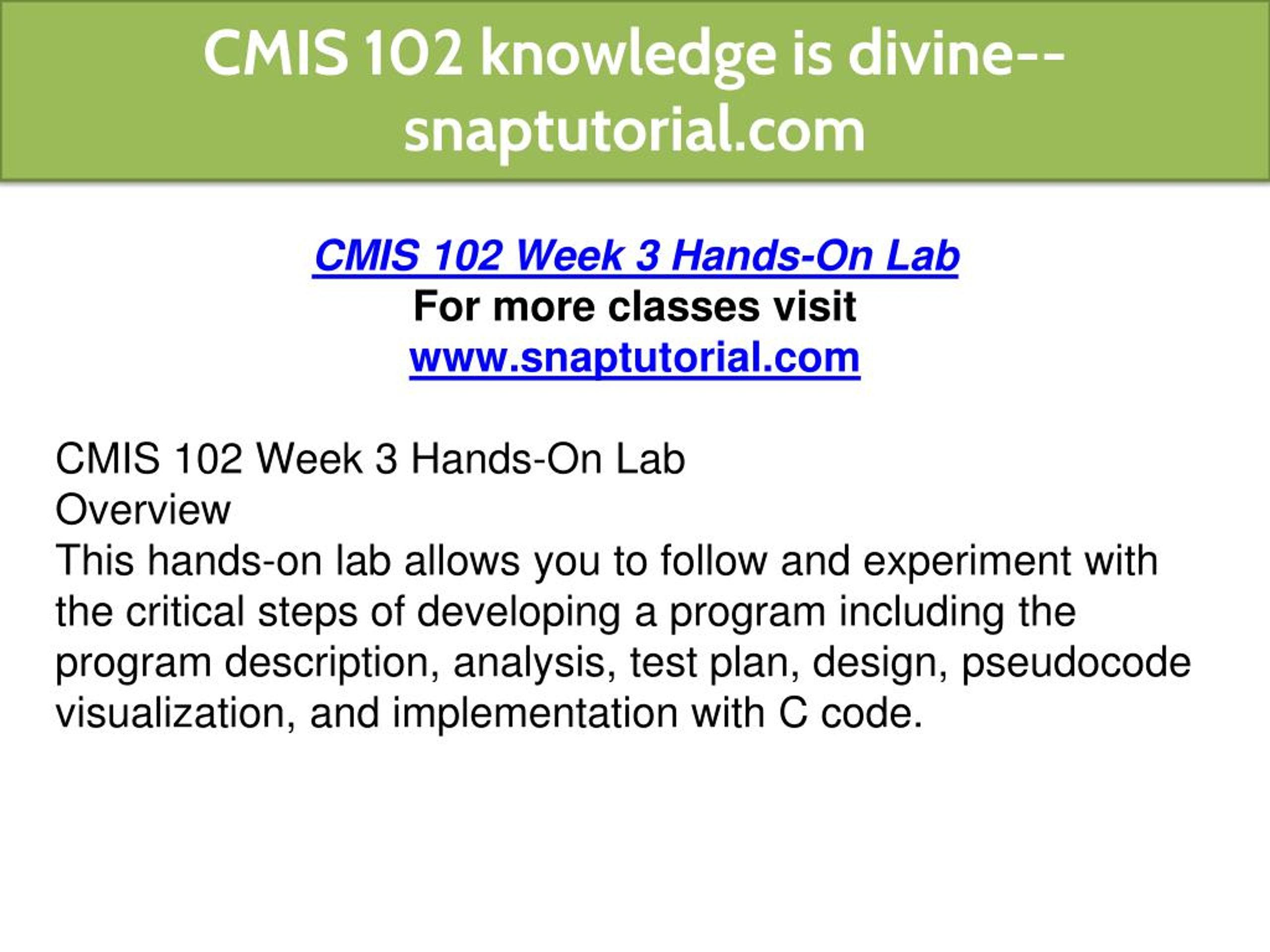 CMIS 102 knowledge is divine--snaptutorial.com

CMIS 102 Week 3 Hands-On Lab
For more classes visit
www.snaptutorial.com

CMIS 102 Week 3 Hands-On Lab
Overview
This hands-on lab allows you to follow and experiment with the critical steps of developing a program including the program description, analysis, test plan, design, pseudocode visualization, and implementation with C code.